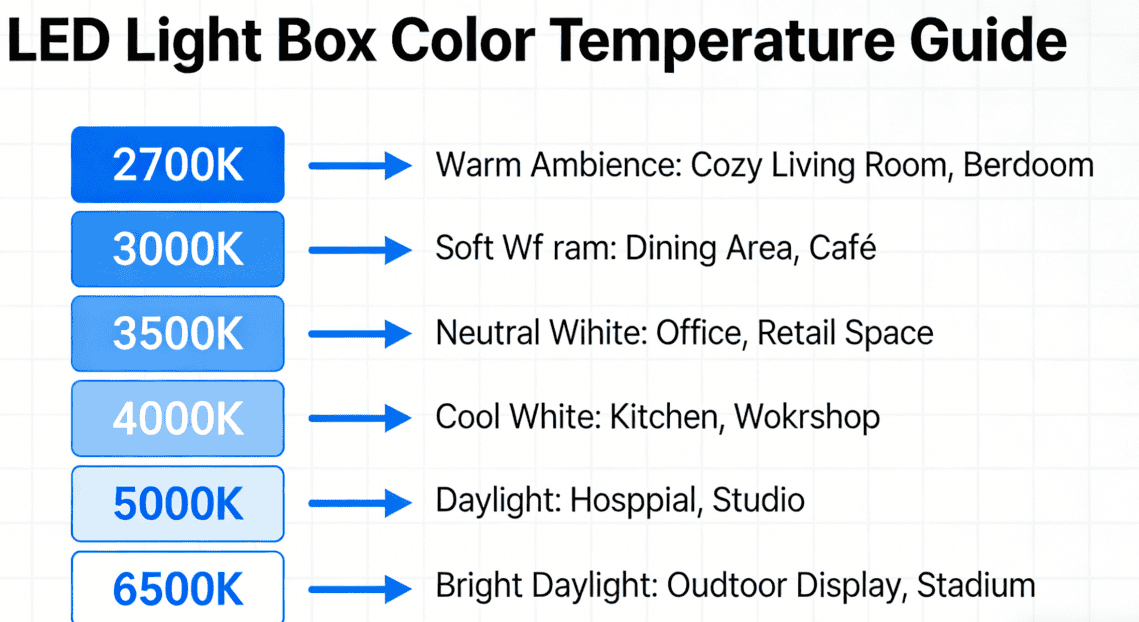 LED Light Box Color Temperature Guide

2700K → Warm Ambience: Cozy Living Room, Berdoom

3000K → Soft Wf ram: Dining Area, Café

3500K → Neutral Wihite: Office, Retail Space

4000K → Cool White: Kitchen, Wokrshop

5000K → Daylight: Hosppial, Studio

6500K → Bright Daylight: Oudtoor Display, Stadium